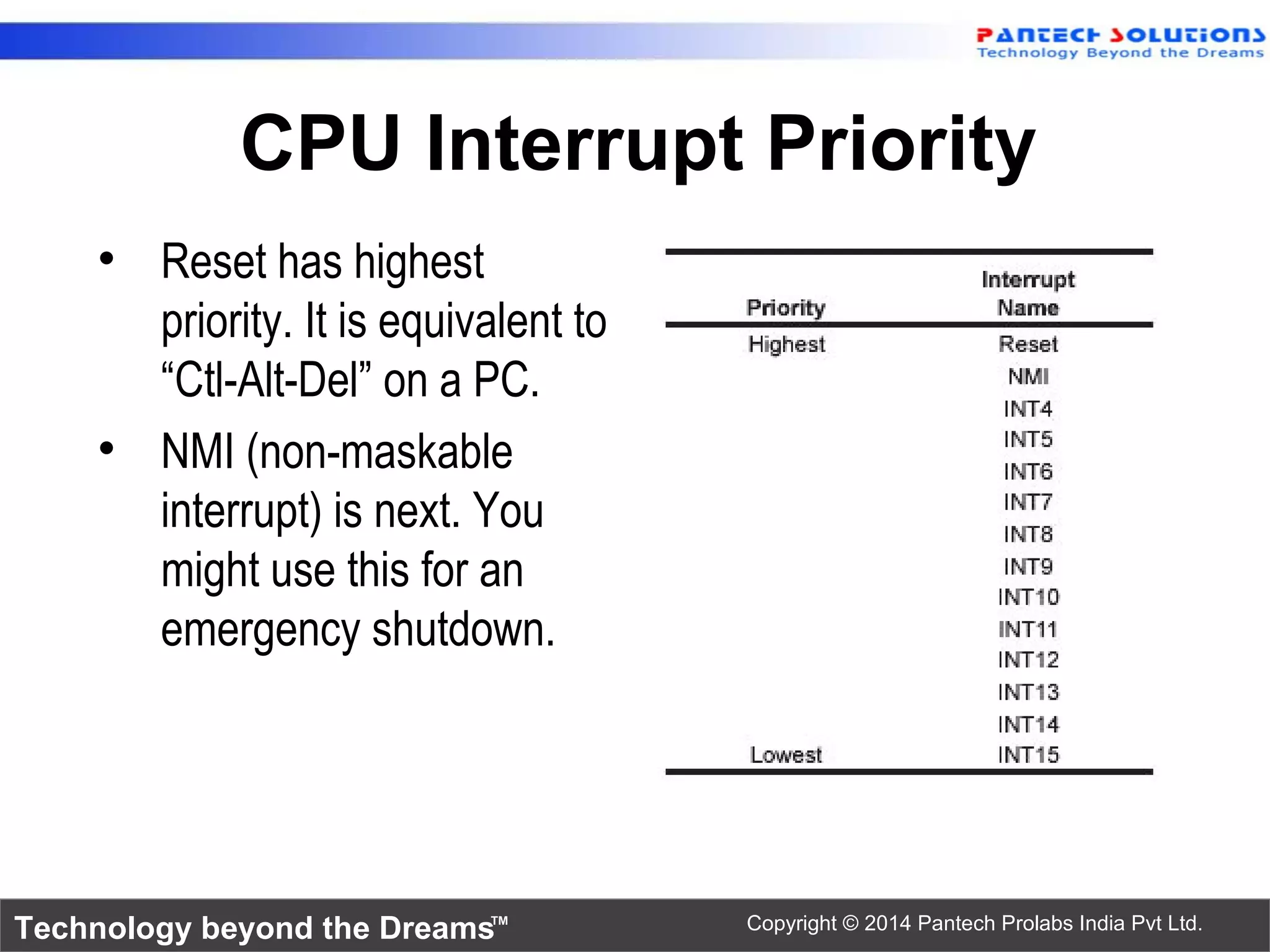 PANTECH SOLUTIONS
Technology Beyond the Dreams

CPU Interrupt Priority

• Reset has highest priority. It is equivalent to “Ctl-Alt-Del” on a PC.

• NMI (non-maskable interrupt) is next. You might use this for an emergency shutdown.

| Priority | Interrupt Name |
|---|---|
| Highest | Reset |
| | NMI |
| | INT4 |
| | INT5 |
| | INT6 |
| | INT7 |
| | INT8 |
| | INT9 |
| | INT10 |
| | INT11 |
| | INT12 |
| | INT13 |
| | INT14 |
| Lowest | INT15 |

Technology beyond the Dreams™

Copyright © 2014 Pantech Prolabs India Pvt Ltd.